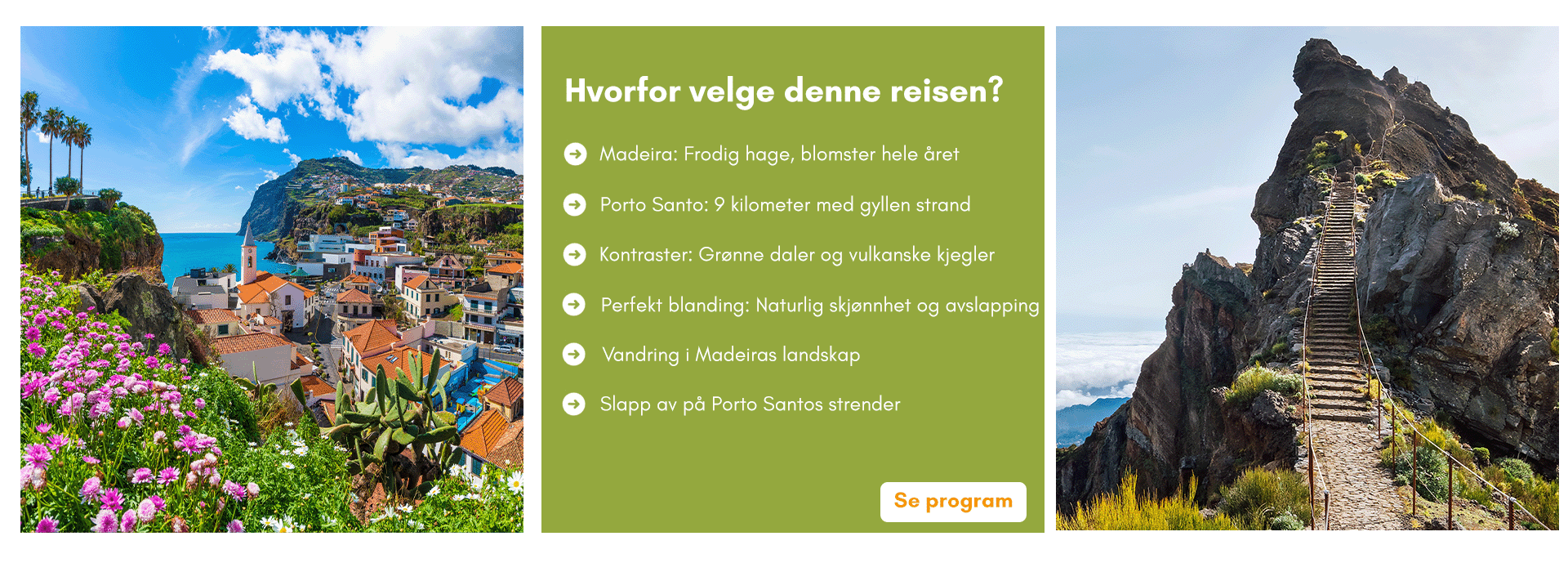 Hvorfor velge denne reisen?

Madeira: Frodig hage, blomster hele året

Porto Santo: 9 kilometer med gyllen strand

Kontraster: Grønne daler og vulkanske kjegler

Perfekt blanding: Naturlig skjønnhet og avslapping

Vandring i Madeiras landskap

Slapp av på Porto Santos strender

Se program